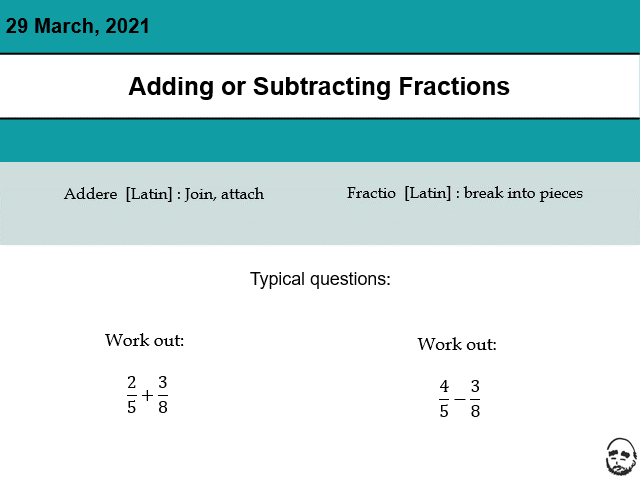 29 March, 2021

Adding or Subtracting Fractions

Addere [Latin] : Join, attach

Fractio [Latin] : break into pieces

Typical questions:

Work out:

$\frac{2}{5}+\frac{3}{8}$

Work out:

$\frac{4}{5}-\frac{3}{8}$